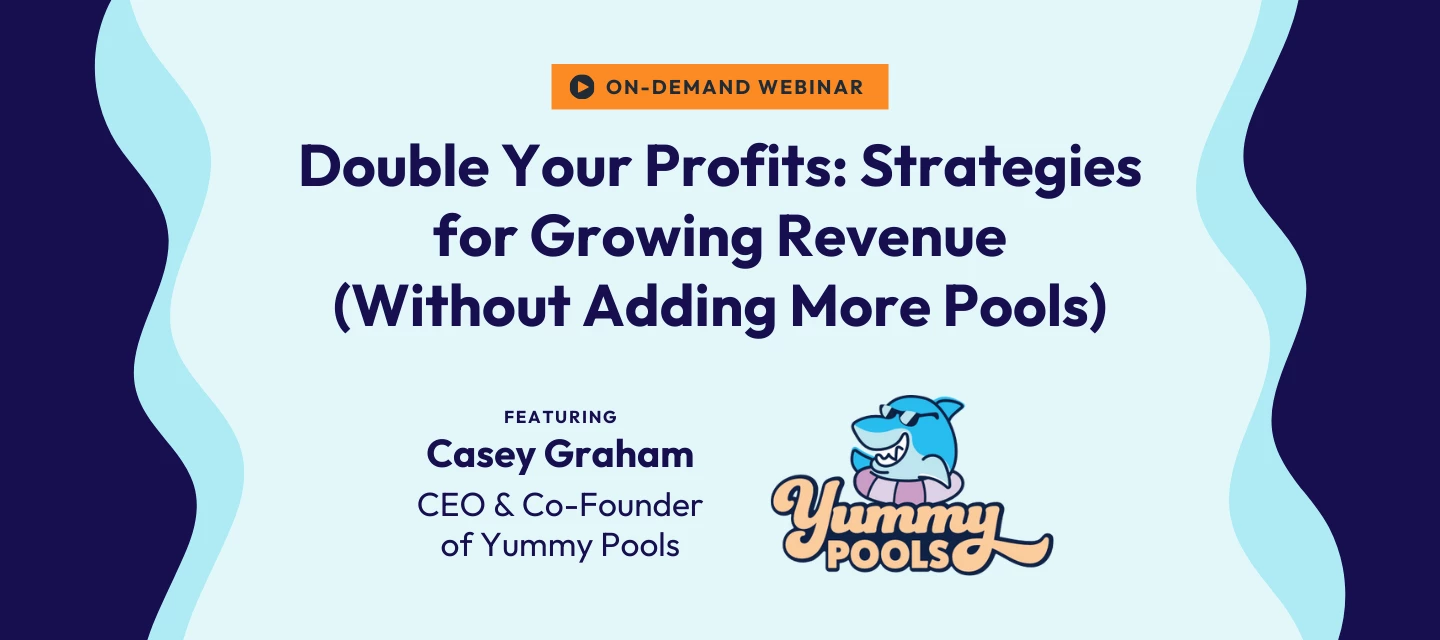 ON-DEMAND WEBINAR

Double Your Profits: Strategies for Growing Revenue (Without Adding More Pools)

FEATURING
Casey Graham
CEO & Co-Founder of Yummy Pools

Yummy POOLS